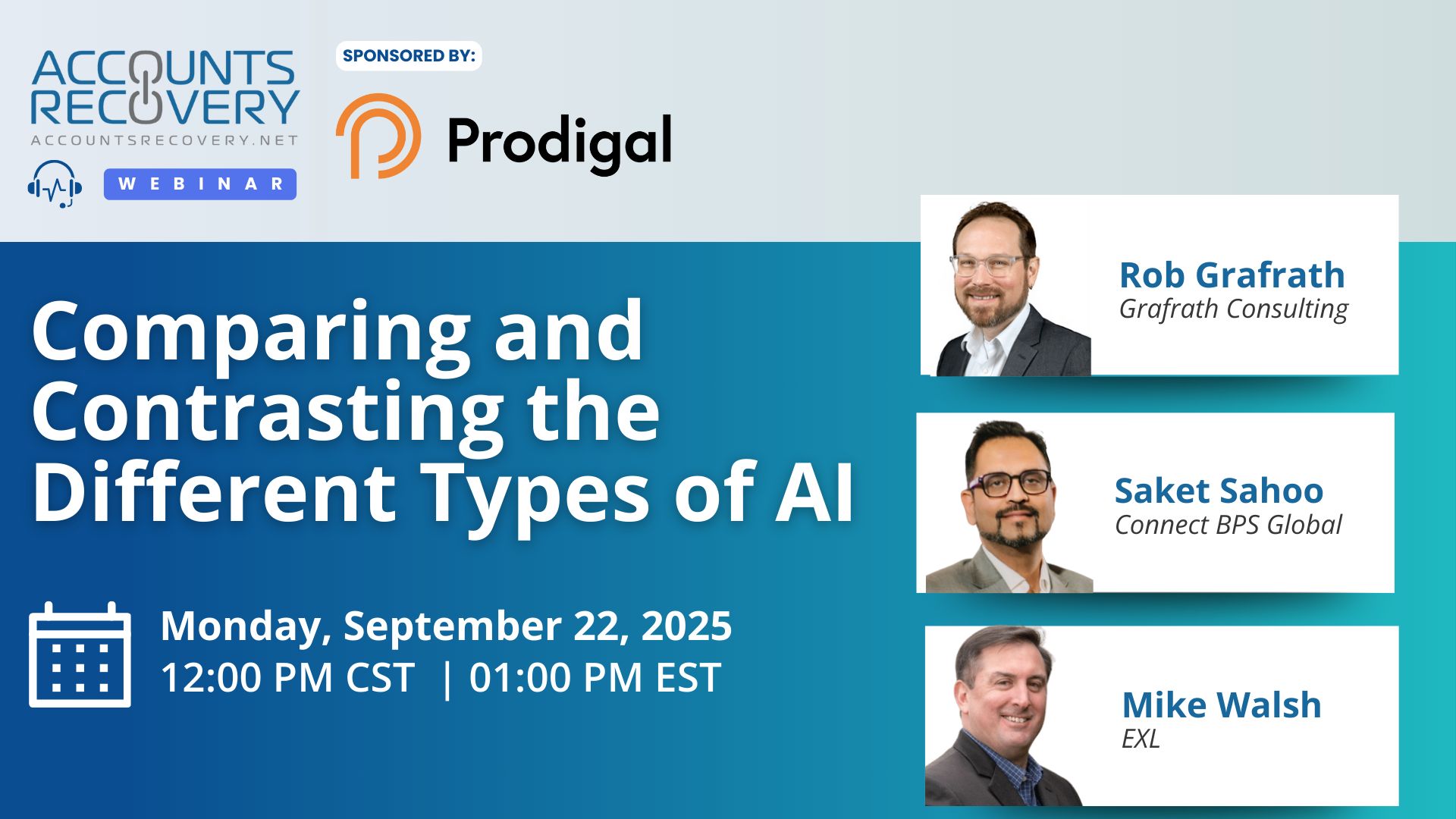 ACCOUNTS RECOVERY
ACCOUNTSRECOVERY.NET
WEBINAR

SPONSORED BY:
Prodigal

Comparing and Contrasting the Different Types of AI

Monday, September 22, 2025
12:00 PM CST | 01:00 PM EST

Rob Grafrath
Grafrath Consulting

Saket Sahoo
Connect BPS Global

Mike Walsh
EXL